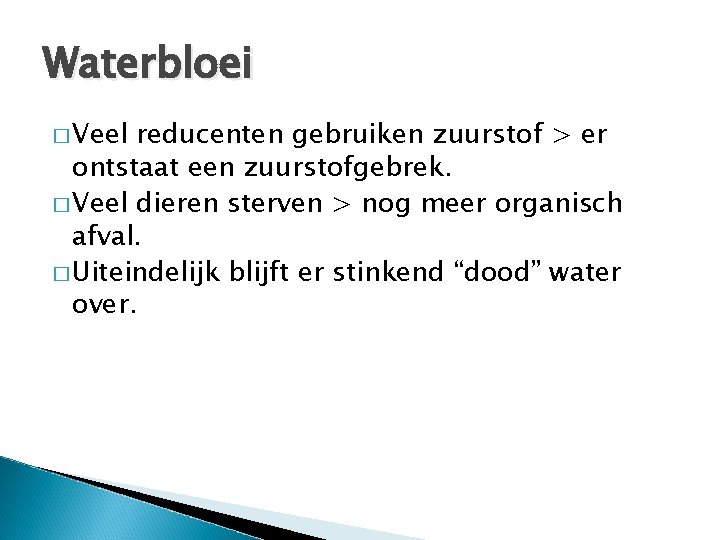 Waterbloei

□ Veel reducenten gebruiken zuurstof > er ontstaat een zuurstofgebrek.
□ Veel dieren sterven > nog meer organisch afval.
□ Uiteindelijk blijft er stinkend “dood” water over.